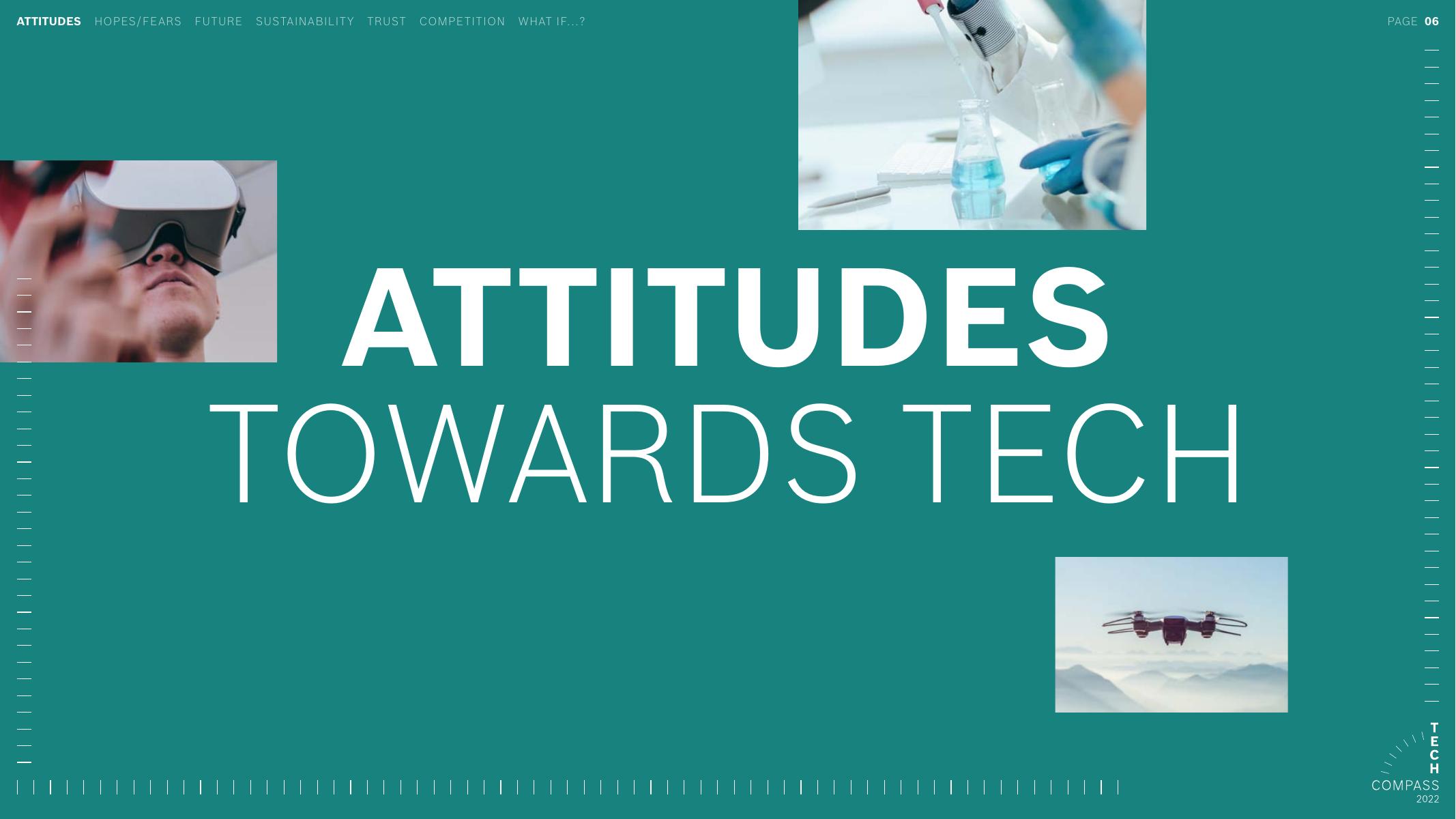 ATTITUDES HOPES/FEARS FUTURE SUSTAINABILITY TRUST COMPETITION WHAT IF...?

PAGE 06

ATTITUDES
TOWARDS TECH

TECH
COMPASS
2022